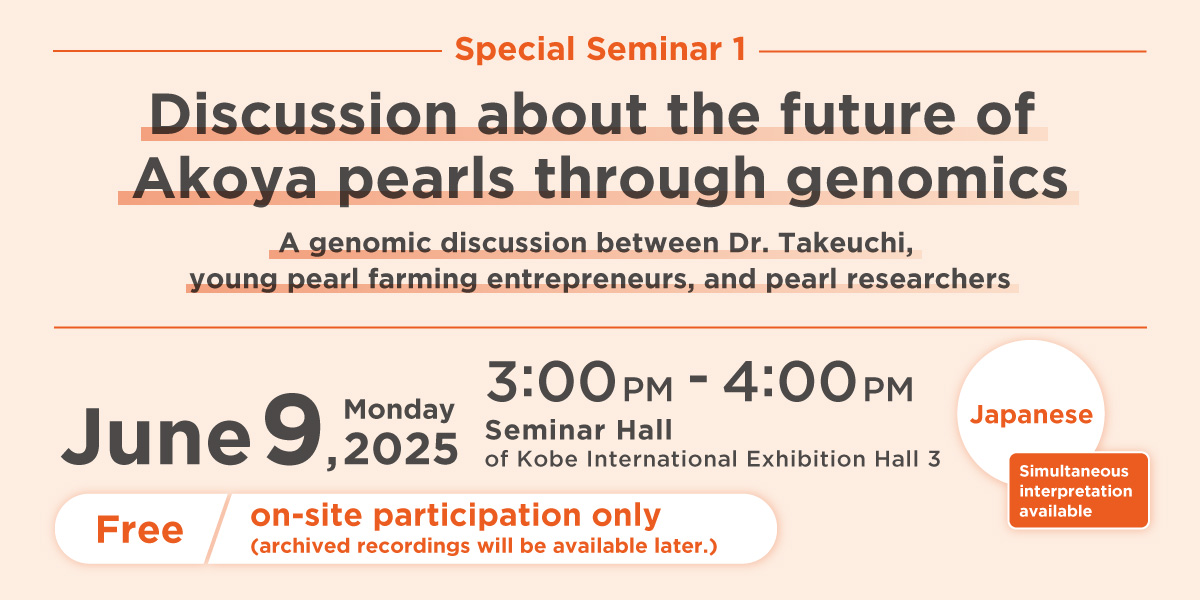 Special Seminar 1

Discussion about the future of Akoya pearls through genomics

A genomic discussion between Dr. Takeuchi, young pearl farming entrepreneurs, and pearl researchers

June 9, Monday 2025

3:00 PM - 4:00 PM

Seminar Hall of Kobe International Exhibition Hall 3

Japanese

Simultaneous interpretation available

Free

on-site participation only (archived recordings will be available later.)